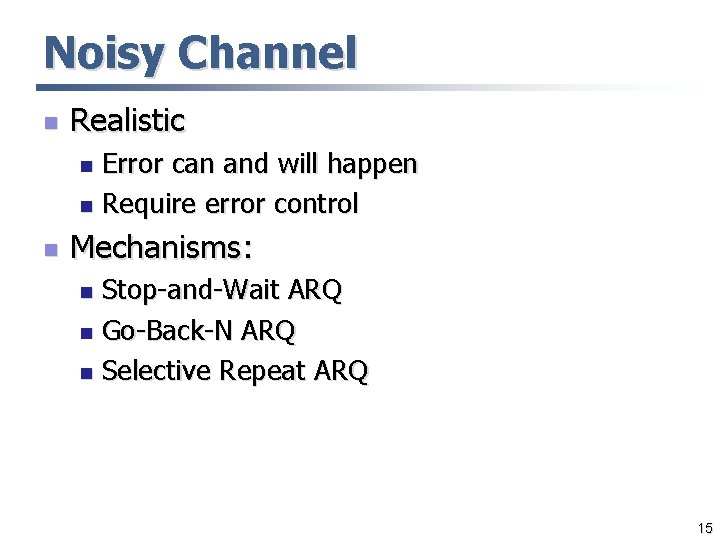 Noisy Channel

- Realistic
  - Error can and will happen
  - Require error control
- Mechanisms:
  - Stop-and-Wait ARQ
  - Go-Back-N ARQ
  - Selective Repeat ARQ

15